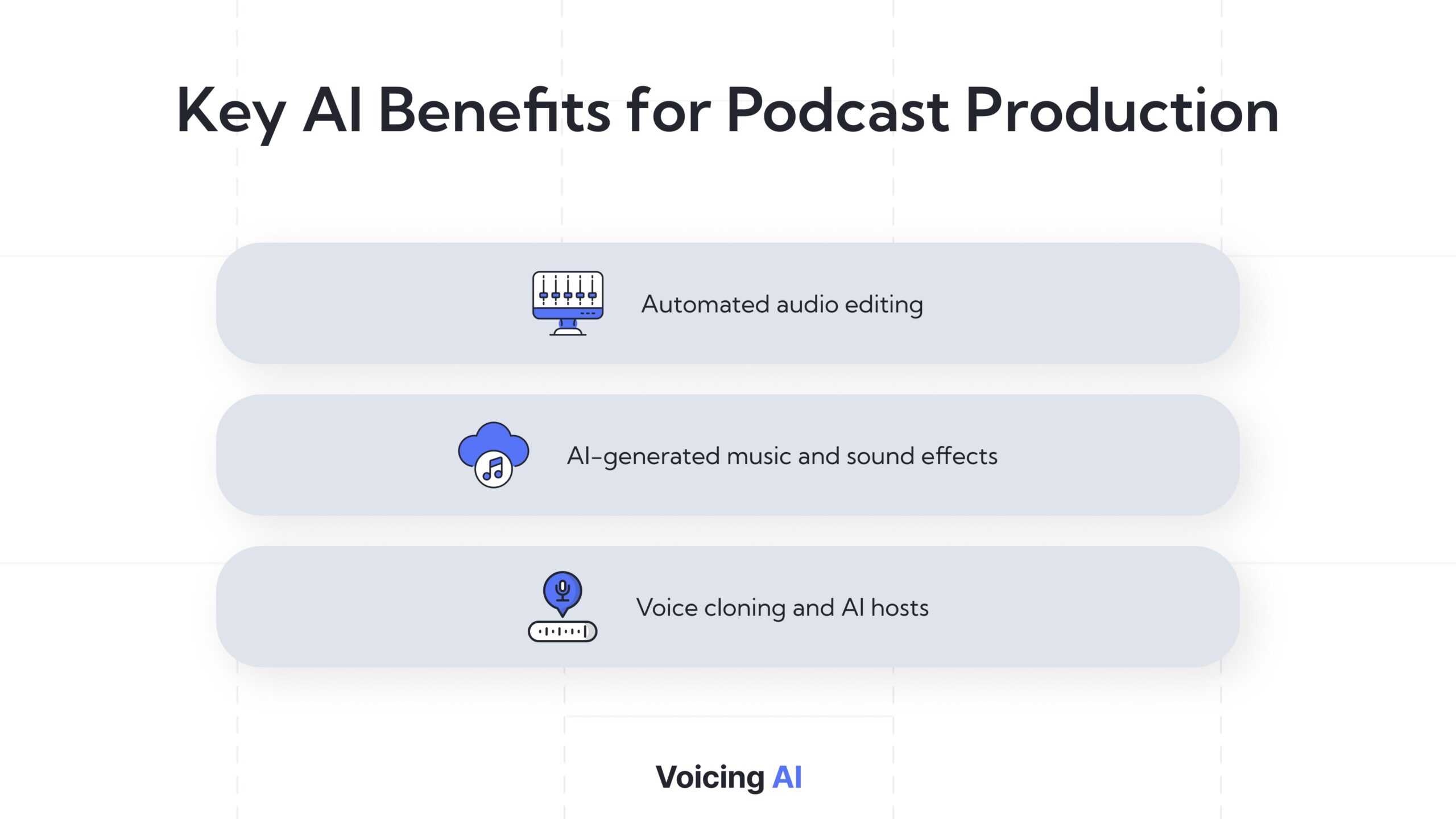 Key AI Benefits for Podcast Production

Automated audio editing

AI-generated music and sound effects

Voice cloning and AI hosts

Voicing AI